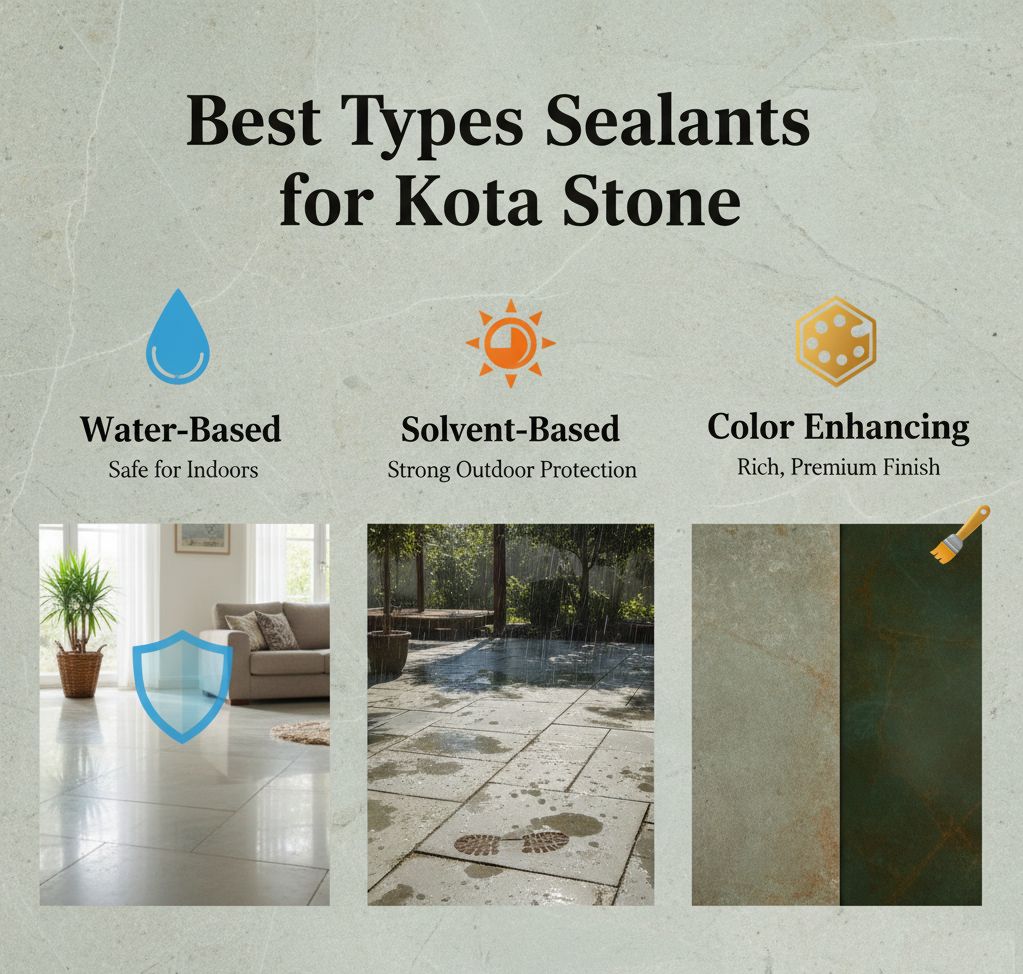 Best Types Sealants for Kota Stone

Water-Based
Safe for Indoors

Solvent-Based
Strong Outdoor Protection

Color Enhancing
Rich, Premium Finish